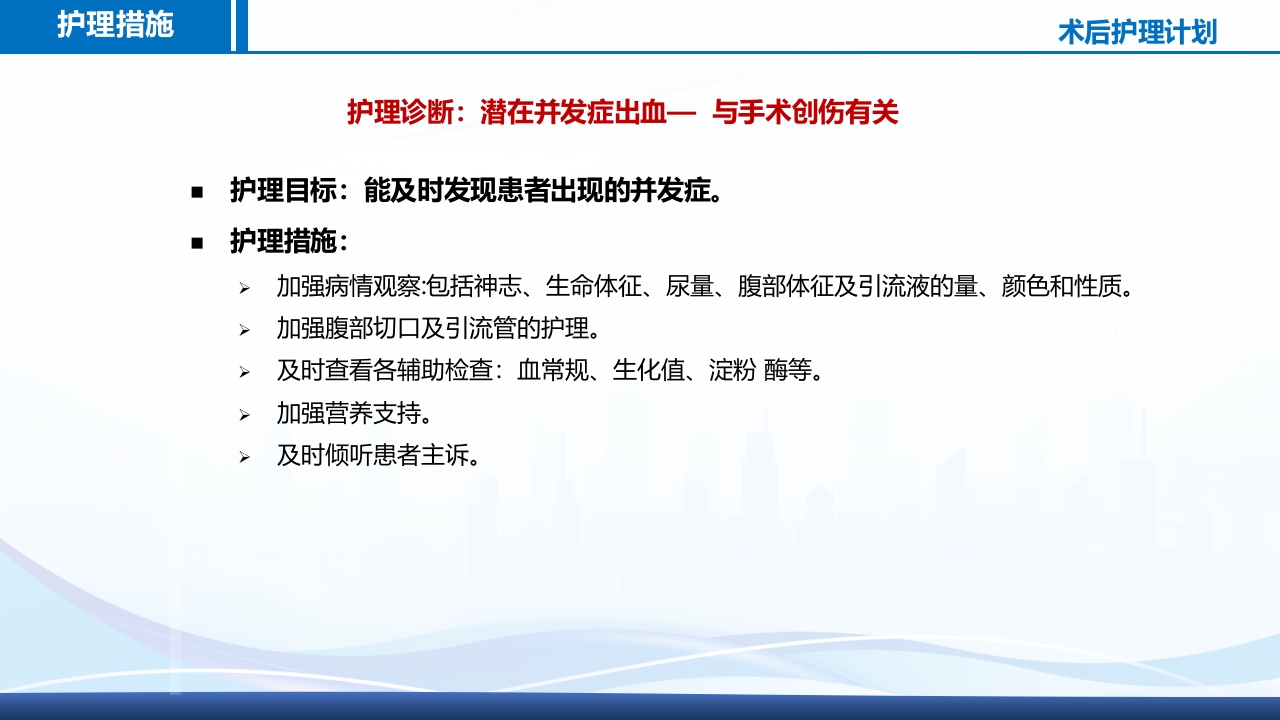 护理措施

术后护理计划

护理诊断：潜在并发症出血— 与手术创伤有关

■ 护理目标：能及时发现患者出现的并发症。

■ 护理措施：

➢ 加强病情观察:包括神志、生命体征、尿量、腹部体征及引流液的量、颜色和性质。

➢ 加强腹部切口及引流管的护理。

➢ 及时查看各辅助检查：血常规、生化值、淀粉 酶等。

➢ 加强营养支持。

➢ 及时倾听患者主诉。